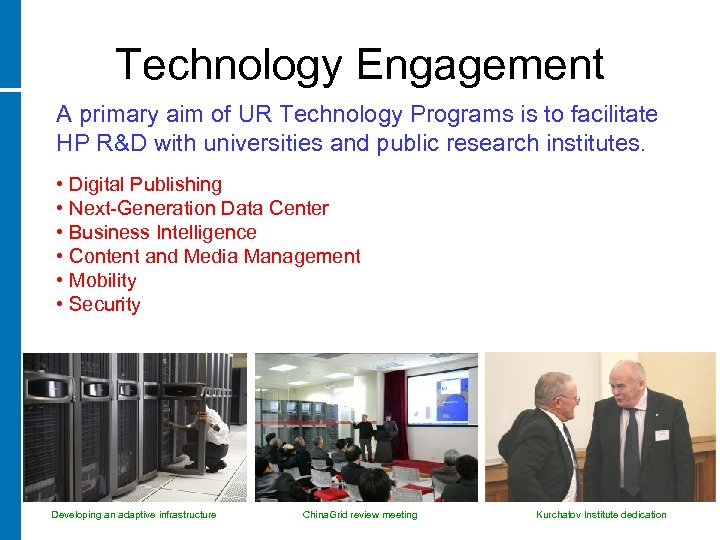 Technology Engagement

A primary aim of UR Technology Programs is to facilitate HP R&D with universities and public research institutes.

• Digital Publishing
• Next-Generation Data Center
• Business Intelligence
• Content and Media Management
• Mobility
• Security

Developing an adaptive infrastructure

ChinaGrid review meeting

Kurchatov Institute dedication